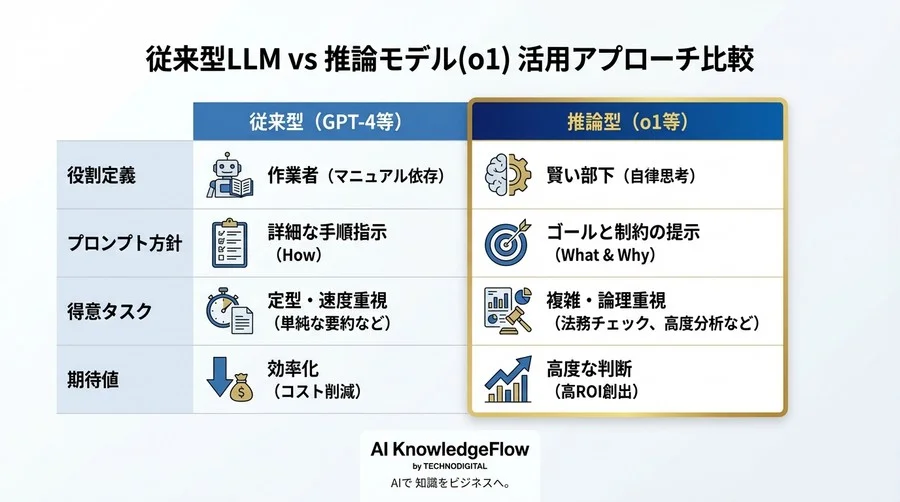 従来型LLM vs 推論モデル(o1) 活用アプローチ比較

| | 従来型（GPT-4等） | 推論型（o1等） |
|---|---|---|
| 役割定義 | 作業者（マニュアル依存） | 賢い部下（自律思考） |
| プロンプト方針 | 詳細な手順指示（How） | ゴールと制約の提示（What & Why） |
| 得意タスク | 定型・速度重視（単純な要約など） | 複雑・論理重視（法務チェック、高度分析など） |
| 期待値 | 効率化（コスト削減） | 高度な判断（高ROI創出） |

AI KnowledgeFlow
by TECHNODIGITAL
AIで 知識をビジネスへ。